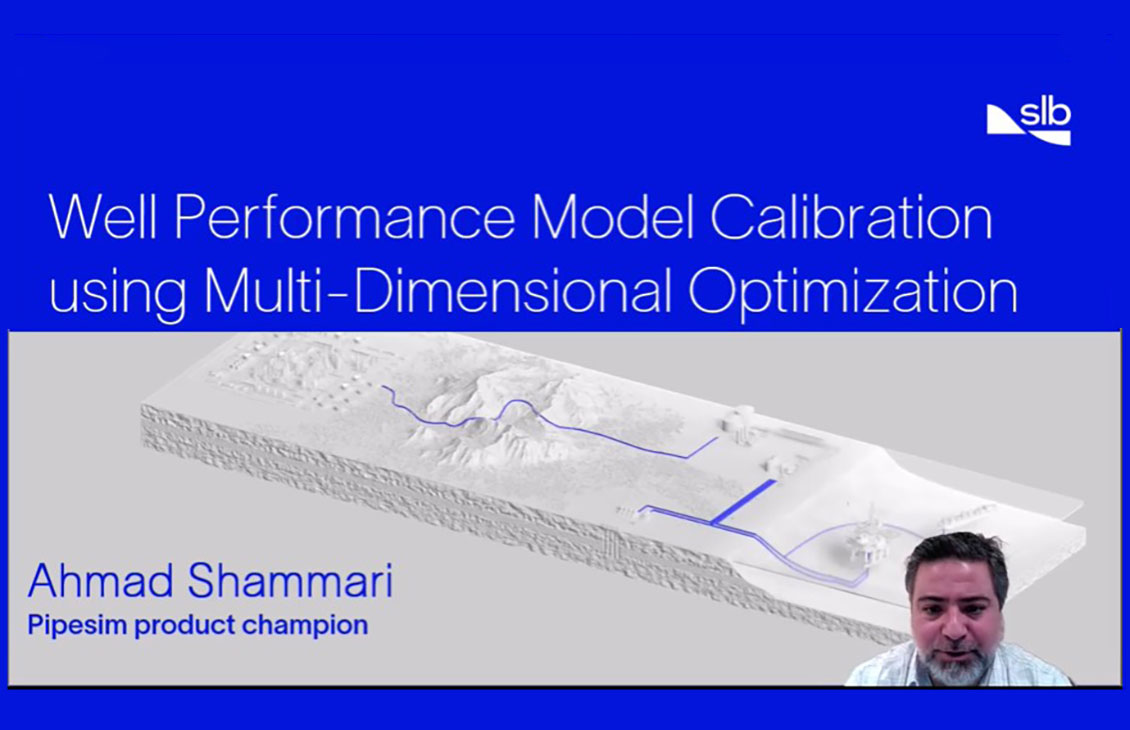 slb

Well Performance Model Calibration using Multi-Dimensional Optimization

Ahmad Shammari
Pipesim product champion